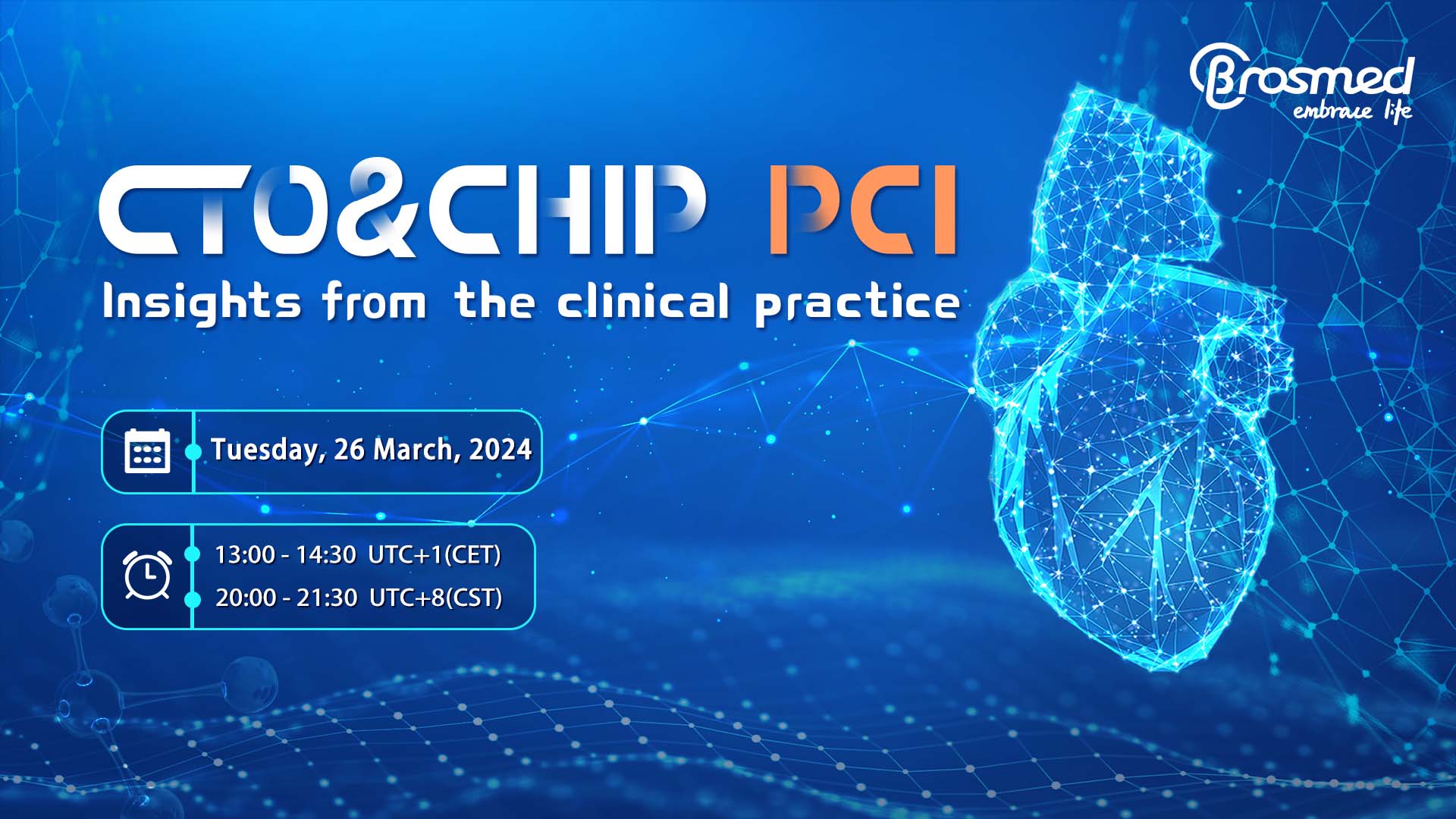 Brosmed
embrace life

CTO&CHIP PCI
Insights from the clinical practice

Tuesday, 26 March, 2024

13:00 - 14:30 UTC+1(CET)
20:00 - 21:30 UTC+8(CST)